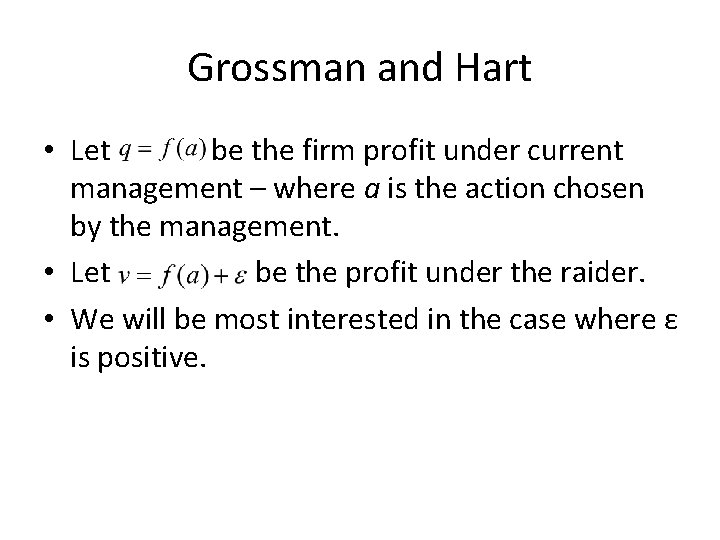 Grossman and Hart

• Let $q = f(a)$ be the firm profit under current management – where $a$ is the action chosen by the management.

• Let $v = f(a) + \varepsilon$ be the profit under the raider.

• We will be most interested in the case where ε is positive.